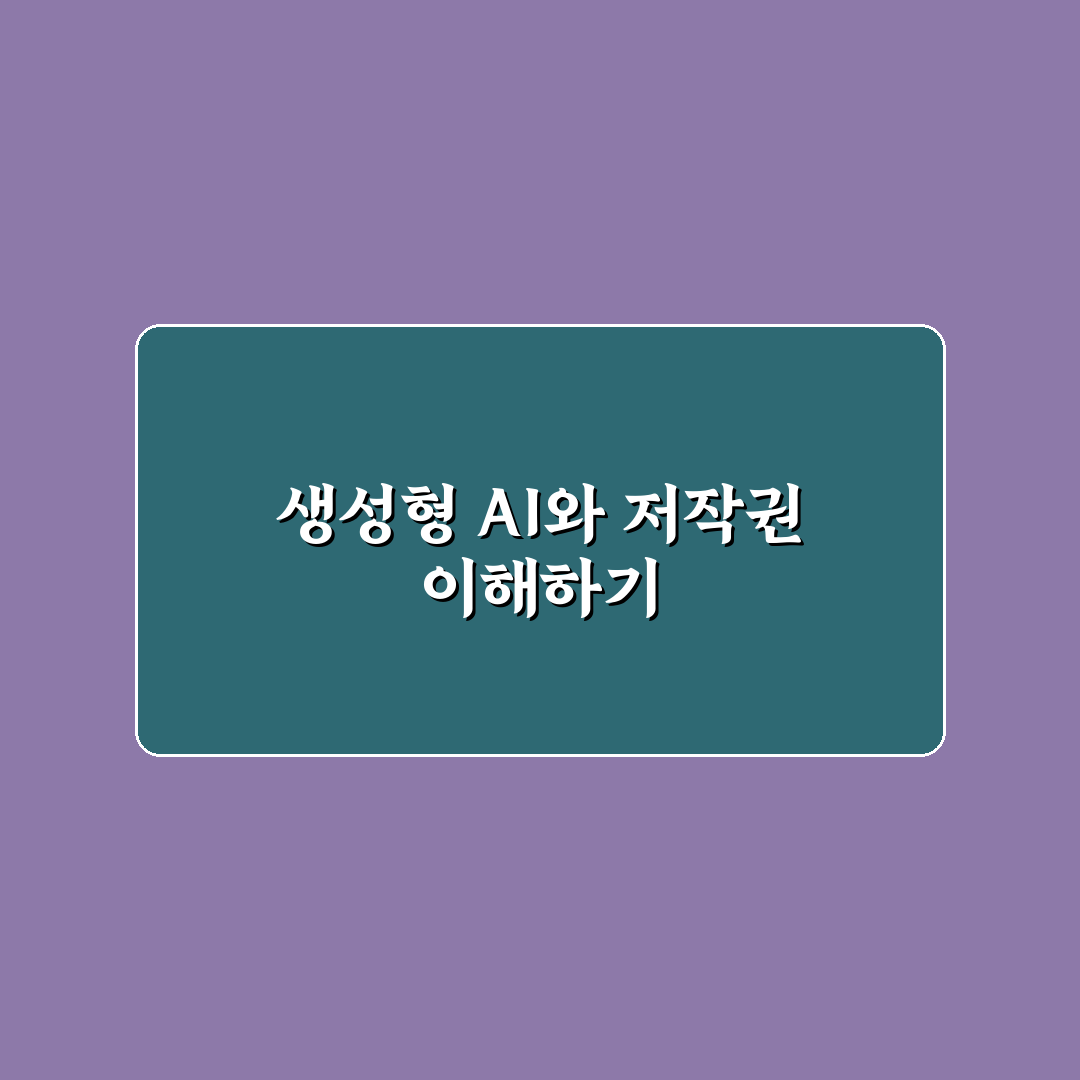 생성형 AI와 저작권 이해하기